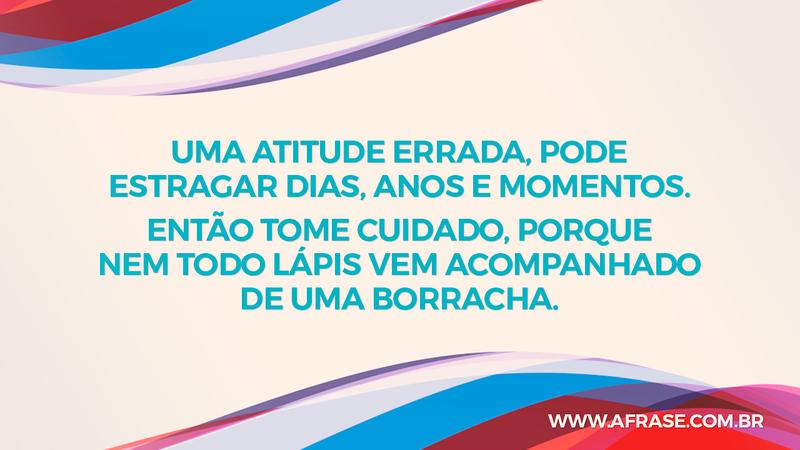 UMA ATITUDE ERRADA, PODE ESTRAGAR DIAS, ANOS E MOMENTOS.

ENTÃO TOME CUIDADO, PORQUE NEM TODO LÁPIS VEM ACOMPANHADO DE UMA BORRACHA.

WWW.AFRASE.COM.BR